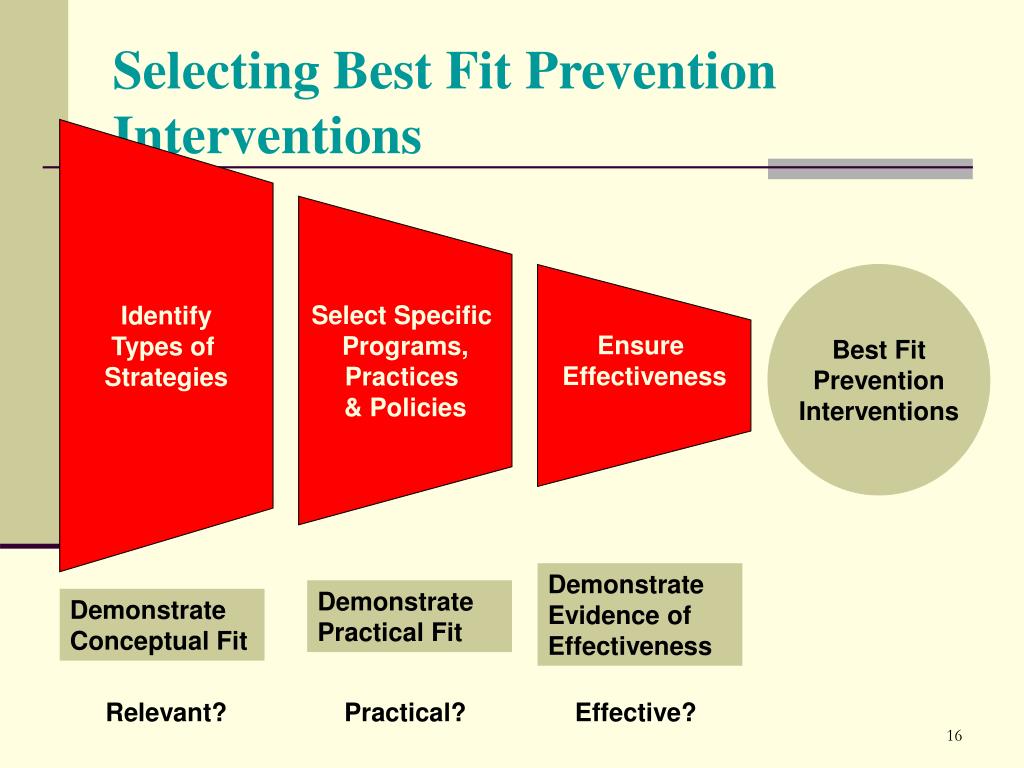 Selecting Best Fit Prevention Interventions

Identify Types of Strategies

Select Specific Programs, Practices & Policies

Ensure Effectiveness

Best Fit Prevention Interventions

Demonstrate Conceptual Fit

Demonstrate Practical Fit

Demonstrate Evidence of Effectiveness

Relevant?

Practical?

Effective?

16